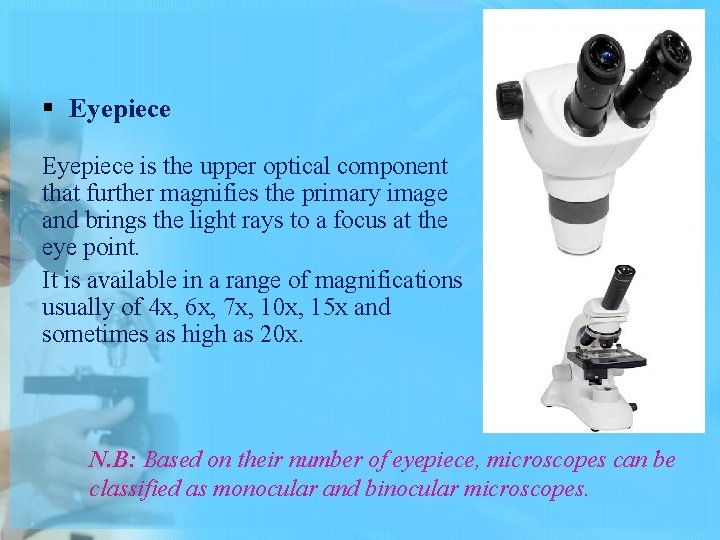 ▪ Eyepiece

Eyepiece is the upper optical component that further magnifies the primary image and brings the light rays to a focus at the eye point.

It is available in a range of magnifications usually of 4x, 6x, 7x, 10x, 15x and sometimes as high as 20x.

N.B: Based on their number of eyepiece, microscopes can be classified as monocular and binocular microscopes.